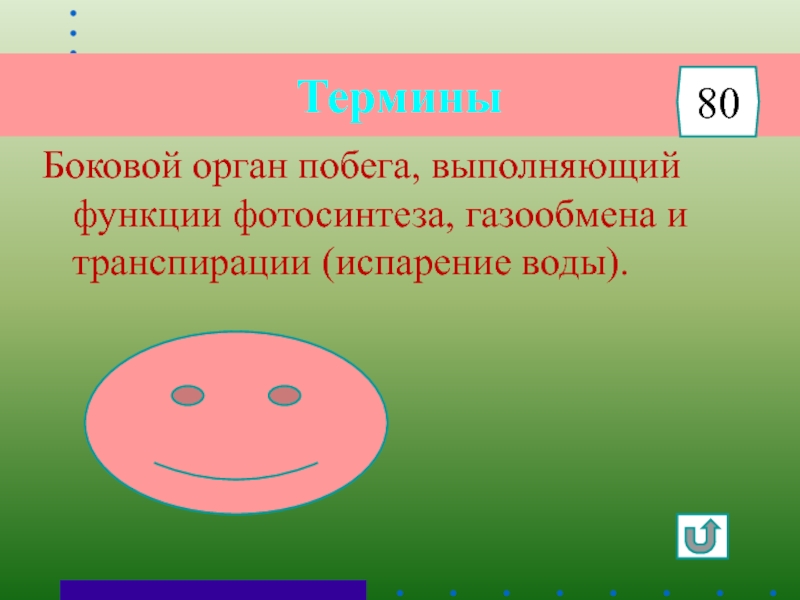 Термины

80

Боковой орган побега, выполняющий функции фотосинтеза, газообмена и транспирации (испарение воды).